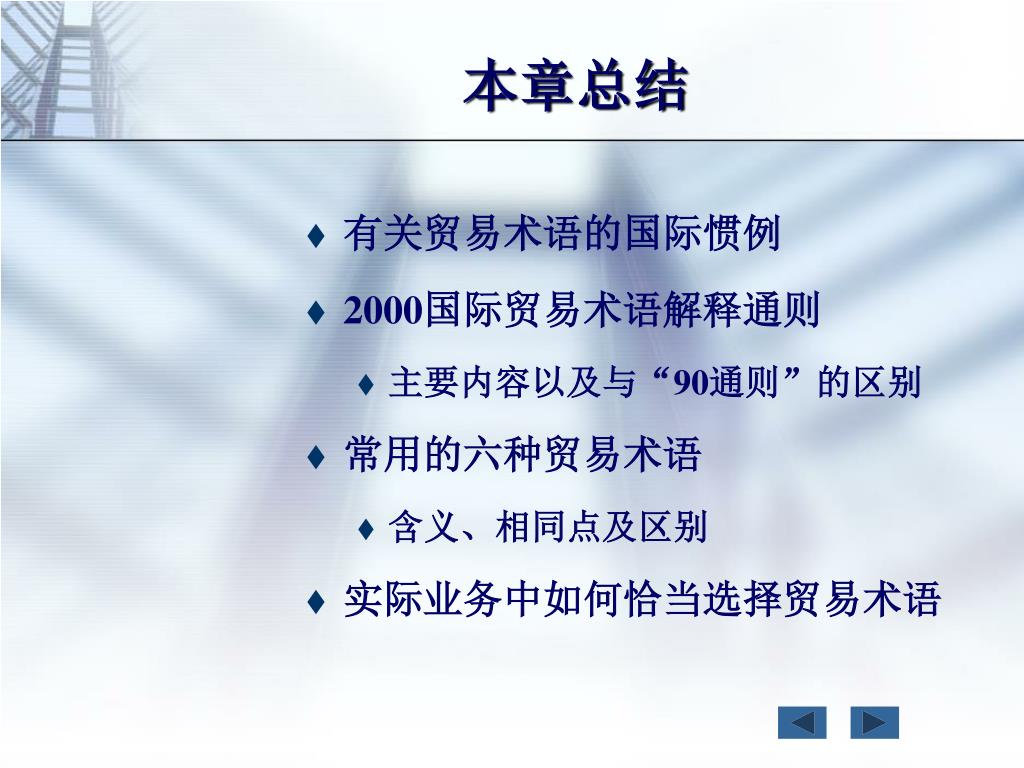 本章总结

♦ 有关贸易术语的国际惯例

♦ 2000国际贸易术语解释通则

♦ 主要内容以及与“90通则”的区别

♦ 常用的六种贸易术语

♦ 含义、相同点及区别

♦ 实际业务中如何恰当选择贸易术语